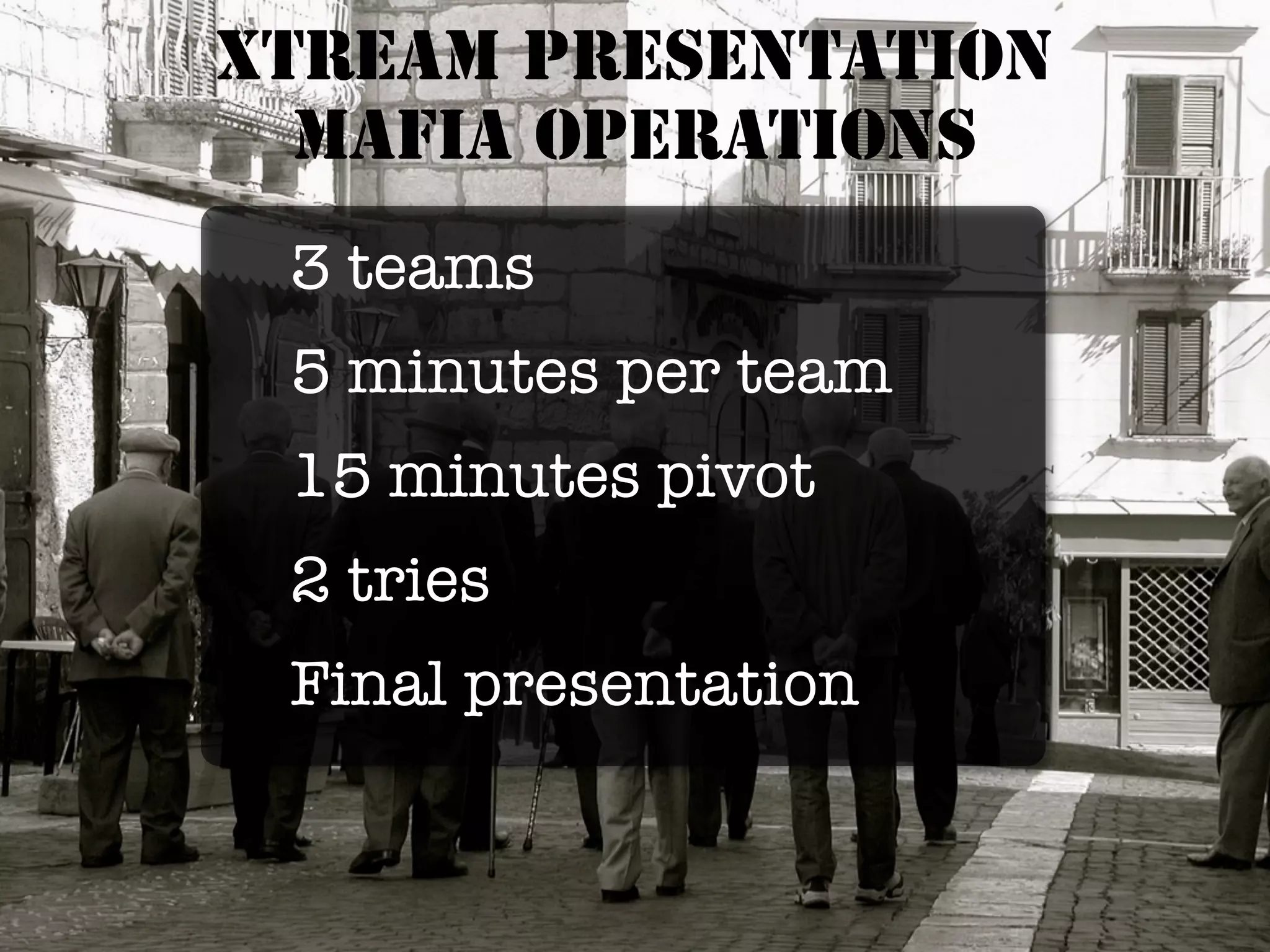 XTREAM PRESENTATION
MAFIA OPERATIONS

3 teams

5 minutes per team

15 minutes pivot

2 tries

Final presentation